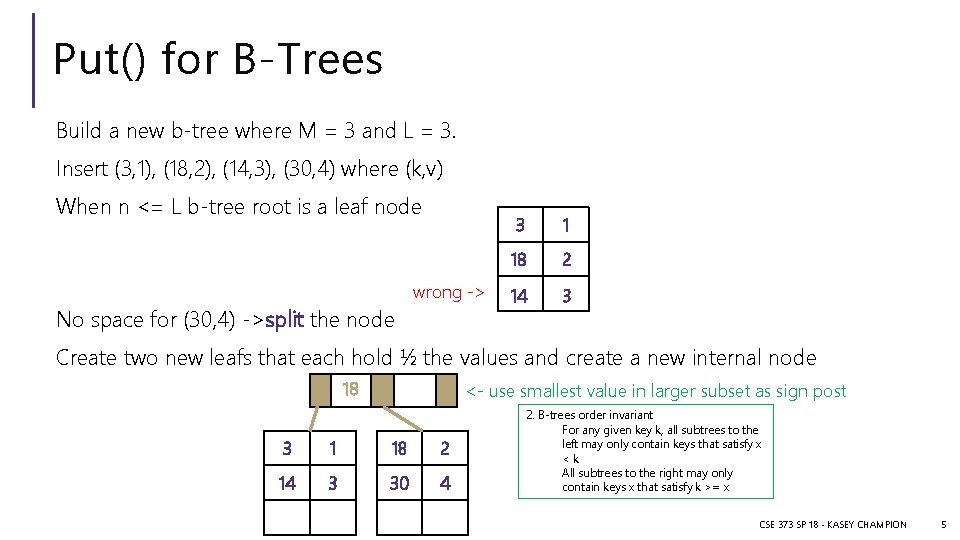 Put() for B-Trees

Build a new b-tree where M = 3 and L = 3.

Insert (3,1), (18,2), (14,3), (30,4) where (k,v)

When n <= L b-tree root is a leaf node

| 3 | 1 |
|---|---|
| 18 | 2 |
| 14 | 3 |

wrong ->

No space for (30,4) ->split the node

Create two new leafs that each hold ½ the values and create a new internal node

18

<- use smallest value in larger subset as sign post

| 3 | 1 |
|---|---|
| 14 | 3 |
| | |

| 18 | 2 |
|---|---|
| 30 | 4 |
| | |

2. B-trees order invariant
For any given key k, all subtrees to the left may only contain keys that satisfy x < k
All subtrees to the right may only contain keys x that satisfy k >= x

CSE 373 SP 18 - KASEY CHAMPION

5